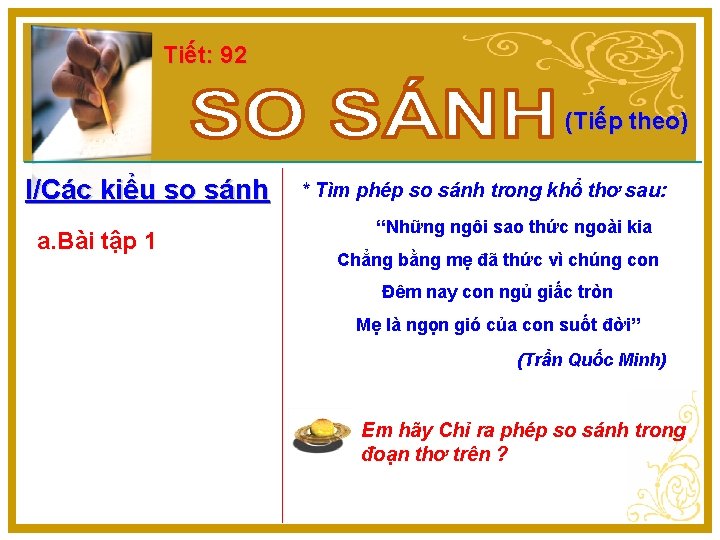 Tiết: 92

SO SÁNH (Tiếp theo)

I/Các kiểu so sánh

a.Bài tập 1

* Tìm phép so sánh trong khổ thơ sau:

“Những ngôi sao thức ngoài kia
Chẳng bằng mẹ đã thức vì chúng con
Đêm nay con ngủ giấc tròn
Mẹ là ngọn gió của con suốt đời”

(Trần Quốc Minh)

Em hãy Chỉ ra phép so sánh trong đoạn thơ trên ?